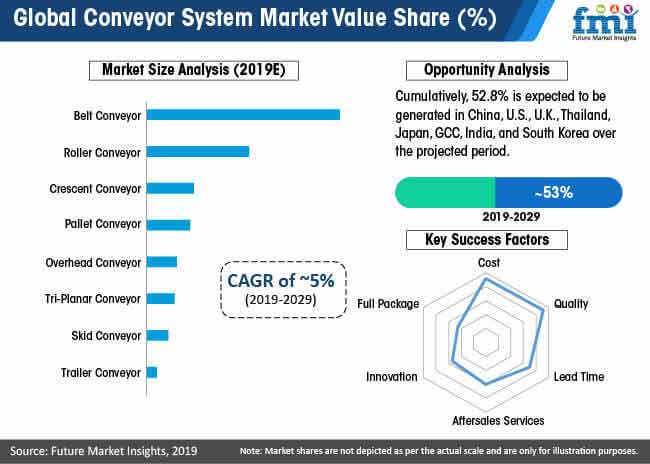 Global Conveyor System Market Value Share (%)

fmi
Future Market Insights

Market Size Analysis (2019E)

Belt Conveyor
Roller Conveyor
Crescent Conveyor
Pallet Conveyor
Overhead Conveyor
Tri-Planar Conveyor
Skid Conveyor
Trailer Conveyor

CAGR of ~5%
(2019-2029)

Opportunity Analysis

Cumulatively, 52.8% is expected to be generated in China, U.S., U.K., Thailand, Japan, GCC, India, and South Korea over the projected period.

~53%

2019-2029

Key Success Factors

Cost
Quality
Lead Time
Aftersales Services
Innovation
Full Package

Source: Future Market Insights, 2019

Note: Market shares are not depicted as per the actual scale and are only for illustration purposes.